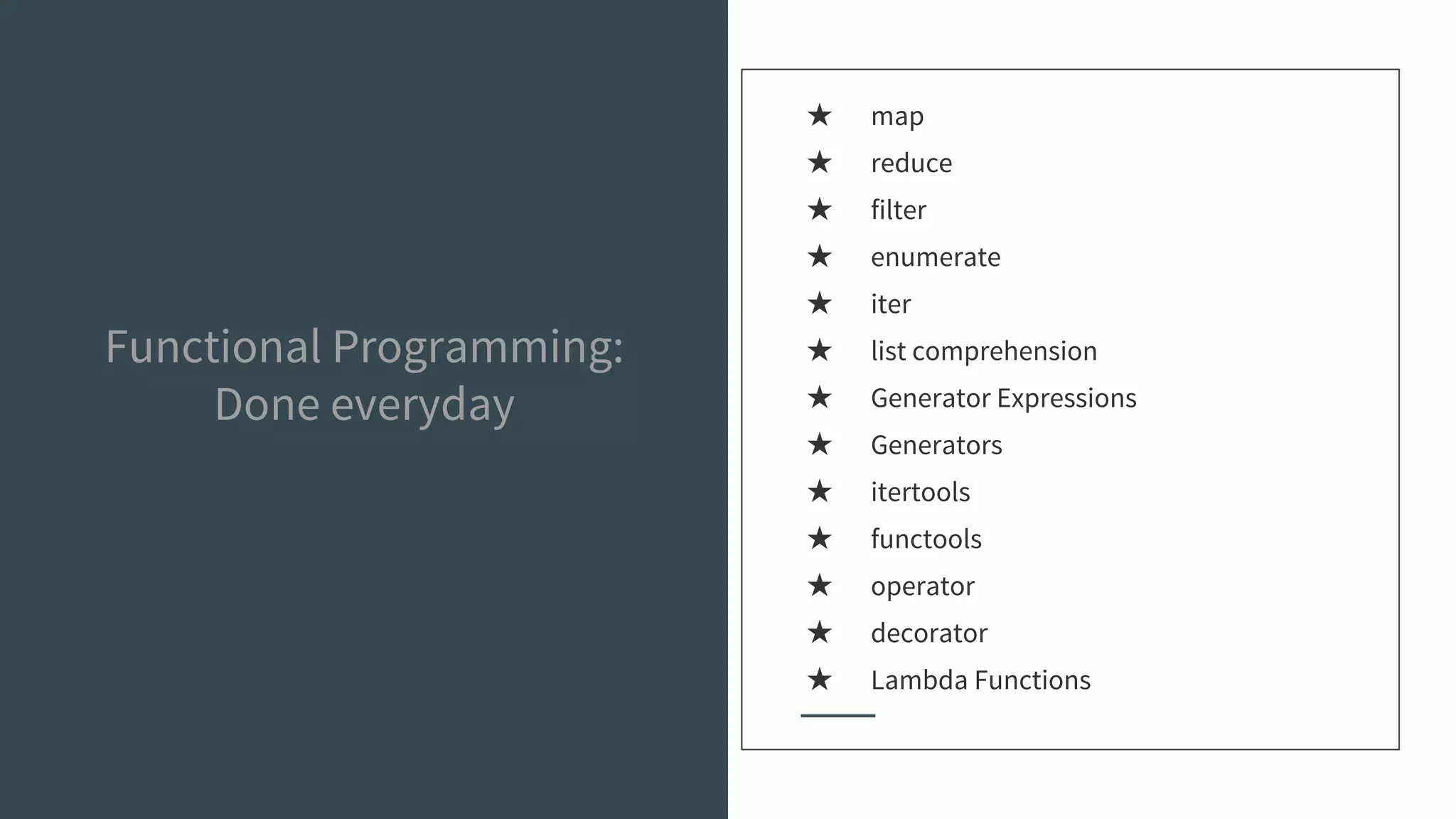 Functional Programming: Done everyday

★ map
★ reduce
★ filter
★ enumerate
★ iter
★ list comprehension
★ Generator Expressions
★ Generators
★ itertools
★ functools
★ operator
★ decorator
★ Lambda Functions